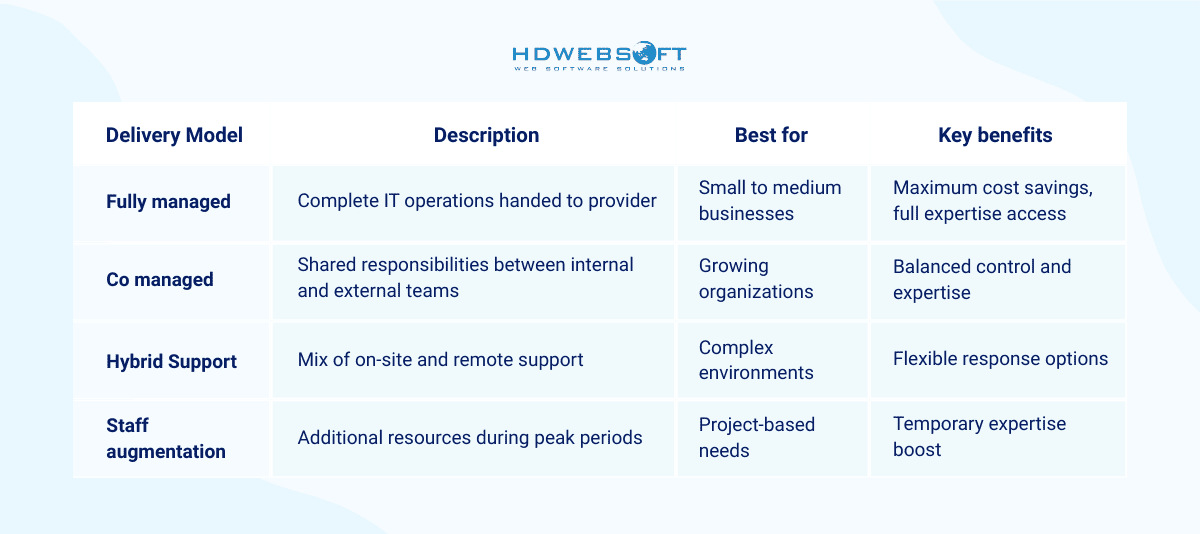 HDWEBSOFT
WEB SOFTWARE SOLUTIONS

| Delivery Model | Description | Best for | Key benefits |
|---|---|---|---|
| Fully managed | Complete IT operations handed to provider | Small to medium businesses | Maximum cost savings, full expertise access |
| Co managed | Shared responsibilities between internal and external teams | Growing organizations | Balanced control and expertise |
| Hybrid Support | Mix of on-site and remote support | Complex environments | Flexible response options |
| Staff augmentation | Additional resources during peak periods | Project-based needs | Temporary expertise boost |